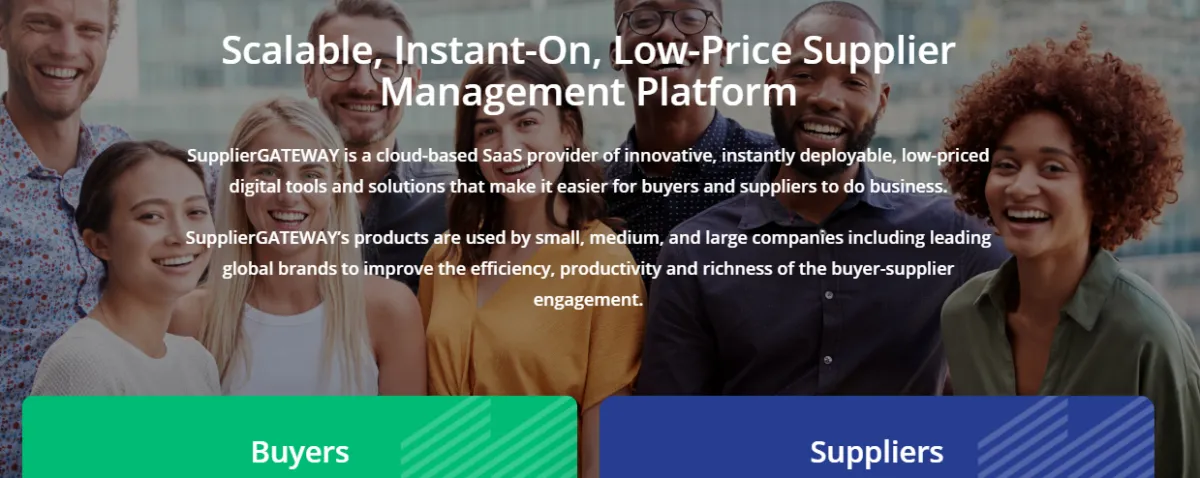 Scalable, Instant-On, Low-Price Supplier Management Platform

SupplierGATEWAY is a cloud-based SaaS provider of innovative, instantly deployable, low-priced digital tools and solutions that make it easier for buyers and suppliers to do business.

SupplierGATEWAY's products are used by small, medium, and large companies including leading global brands to improve the efficiency, productivity and richness of the buyer-supplier engagement.

Buyers

Suppliers